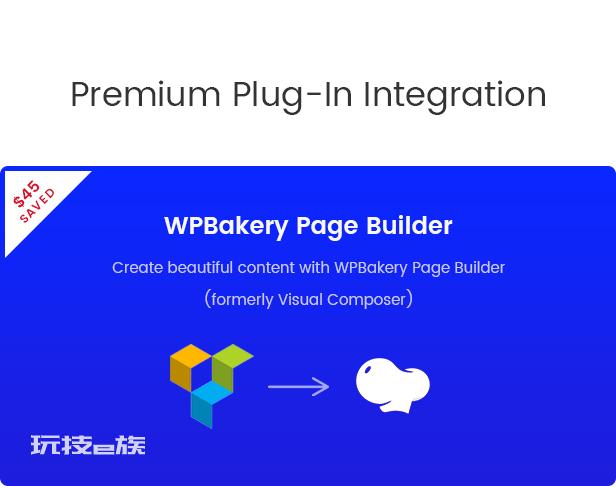 Premium Plug-In Integration

$45 SAVED

WPBakery Page Builder

Create beautiful content with WPBakery Page Builder (formerly Visual Composer)

玩技e族